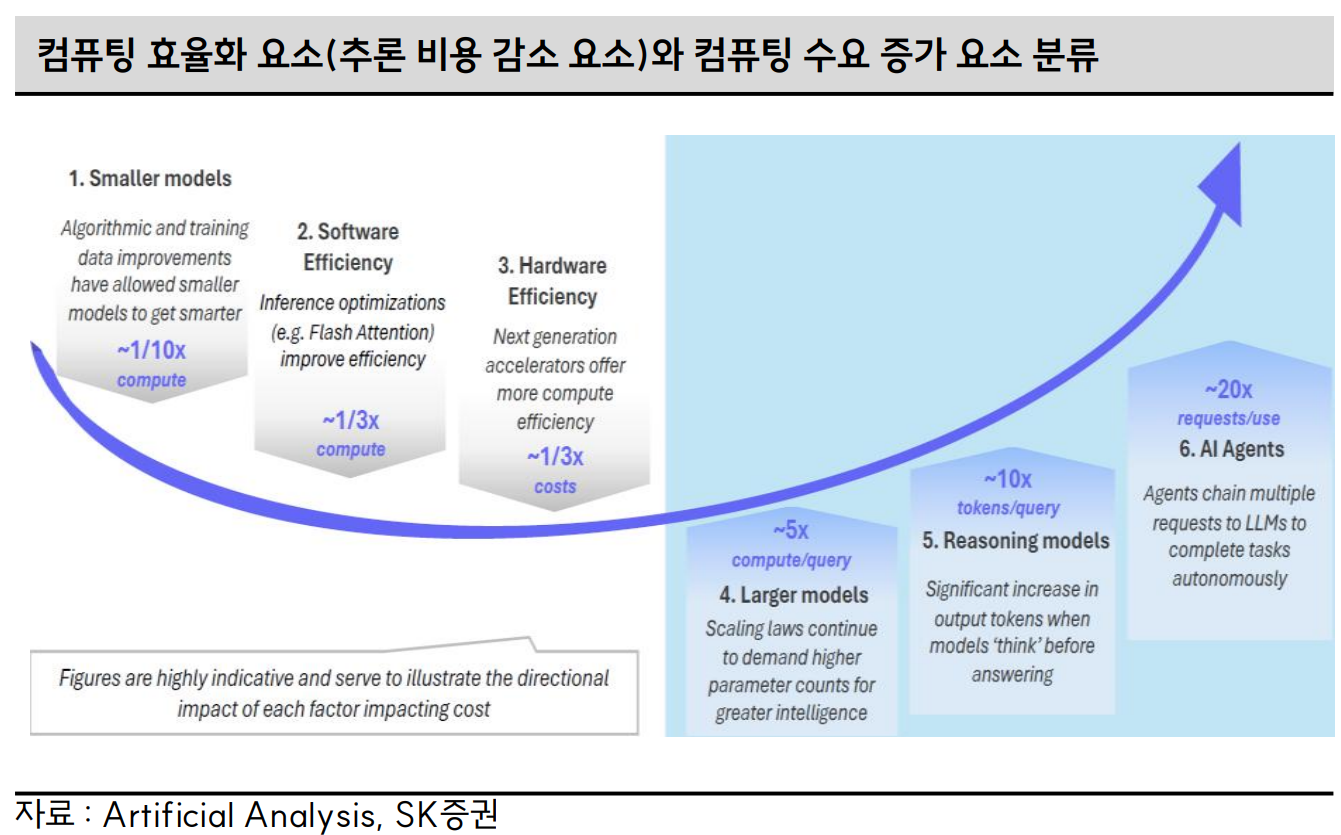 컴퓨팅 효율화 요소(추론 비용 감소 요소)와 컴퓨팅 수요 증가 요소 분류

1. Smaller models

Algorithmic and training data improvements have allowed smaller models to get smarter

~1/10x
compute

2. Software Efficiency

Inference optimizations (e.g. Flash Attention) improve efficiency

~1/3x
compute

3. Hardware Efficiency

Next generation accelerators offer more compute efficiency

~1/3x
costs

~5x
compute/query

4. Larger models

Scaling laws continue to demand higher parameter counts for greater intelligence

~10x
tokens/query

5. Reasoning models

Significant increase in output tokens when models 'think' before answering

~20x
requests/use

6. AI Agents

Agents chain multiple requests to LLMs to complete tasks autonomously

Figures are highly indicative and serve to illustrate the directional impact of each factor impacting cost

자료 : Artificial Analysis, SK증권